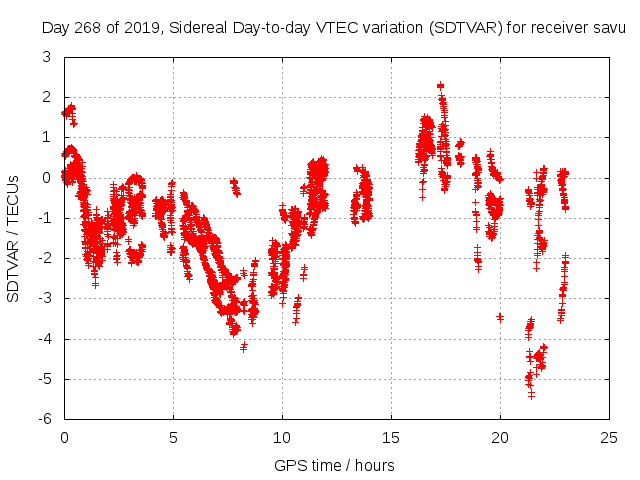 Day 268 of 2019, Sidereal Day-to-day VTEC variation (SDTVAR) for receiver savu

SDTVAR / TECUs

3
2
1
0
-1
-2
-3
-4
-5
-6

0
5
10
15
20
25

GPS time / hours